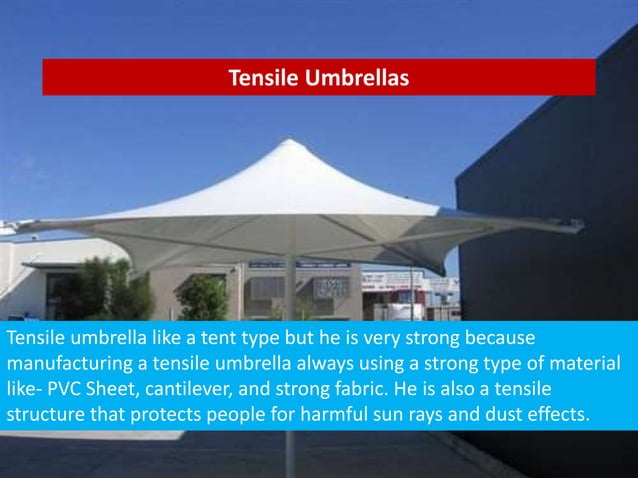 Tensile Umbrellas

Tensile umbrella like a tent type but he is very strong because manufacturing a tensile umbrella always using a strong type of material like- PVC Sheet, cantilever, and strong fabric. He is also a tensile structure that protects people for harmful sun rays and dust effects.